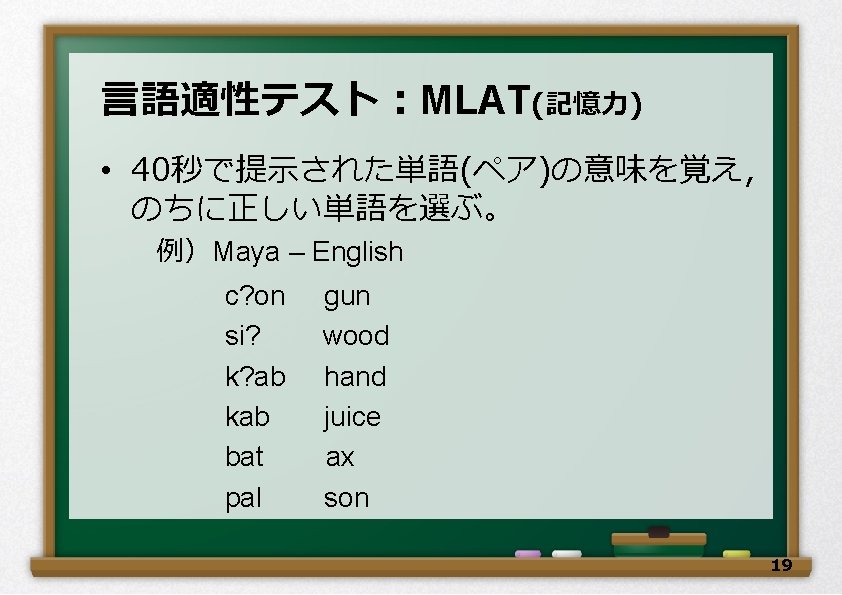 言語適性テスト：MLAT(記憶力)

• 40秒で提示された単語(ペア)の意味を覚え，のちに正しい単語を選ぶ。

例）Maya – English

c?on gun
si? wood
k?ab hand
kab juice
bat ax
pal son

19